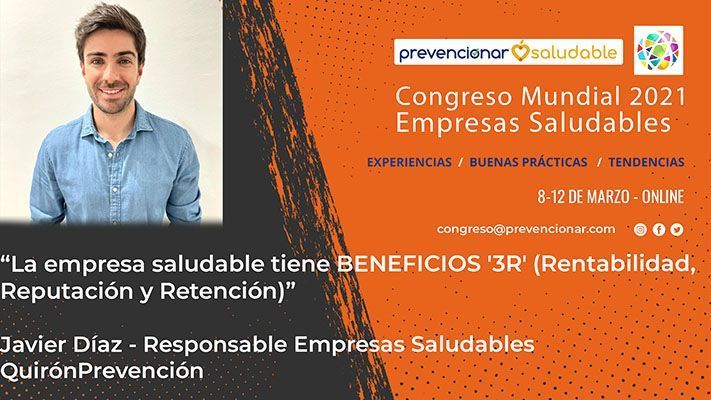 prevencionar saludable

Congreso Mundial 2021
Empresas Saludables

EXPERIENCIAS / BUENAS PRÁCTICAS / TENDENCIAS

8-12 DE MARZO - ONLINE

congreso@prevencionar.com

“La empresa saludable tiene BENEFICIOS '3R' (Rentabilidad, Reputación y Retención)”

Javier Díaz - Responsable Empresas Saludables
QuirónPrevención